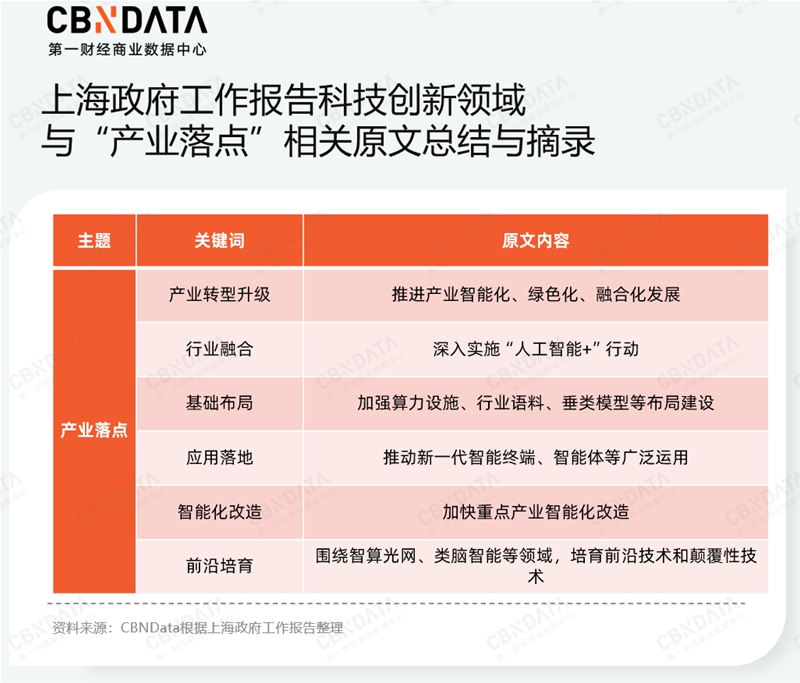 CBNDATA
第一财经商业数据中心

上海政府工作报告科技创新领域与“产业落点”相关原文总结与摘录

| 主题 | 关键词 | 原文内容 |
|---|---|---|
| 产业落点 | 产业转型升级 | 推进产业智能化、绿色化、融合化发展 |
| | 行业融合 | 深入实施“人工智能+”行动 |
| | 基础布局 | 加强算力设施、行业语料、垂类模型等布局建设 |
| | 应用落地 | 推动新一代智能终端、智能体等广泛运用 |
| | 智能化改造 | 加快重点产业智能化改造 |
| | 前沿培育 | 围绕智算光网、类脑智能等领域，培育前沿技术和颠覆性技术 |

资料来源：CBNData根据上海政府工作报告整理